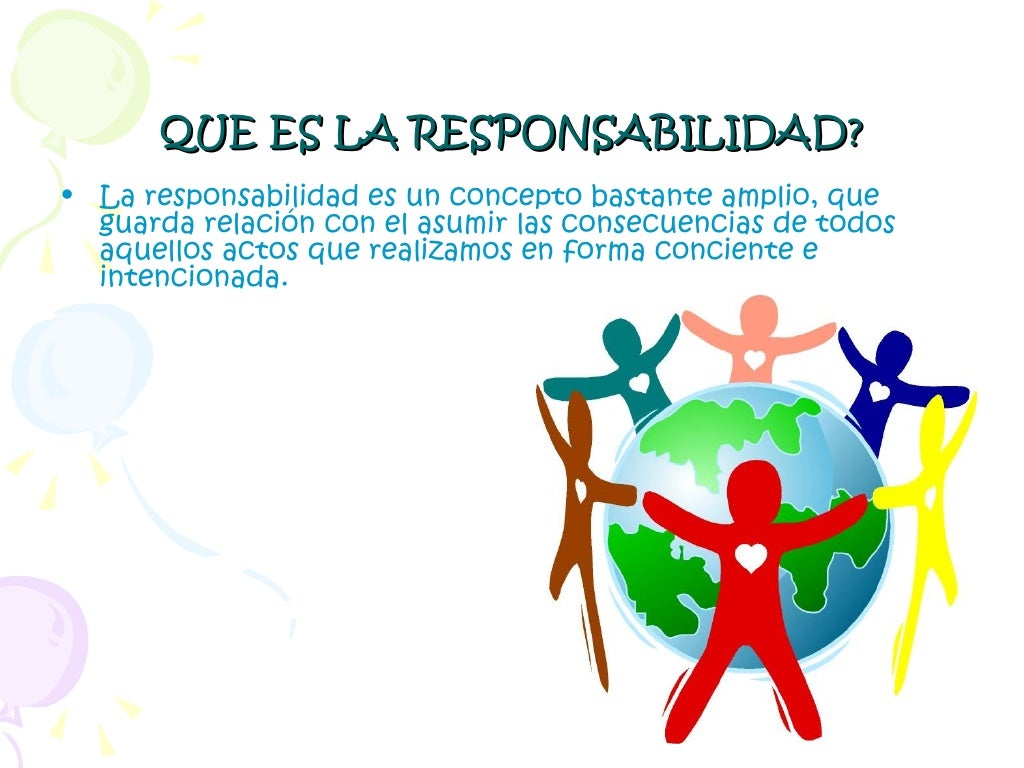 QUE ES LA RESPONSABILIDAD?

• La responsabilidad es un concepto bastante amplio, que guarda relación con el asumir las consecuencias de todos aquellos actos que realizamos en forma conciente e intencionada.